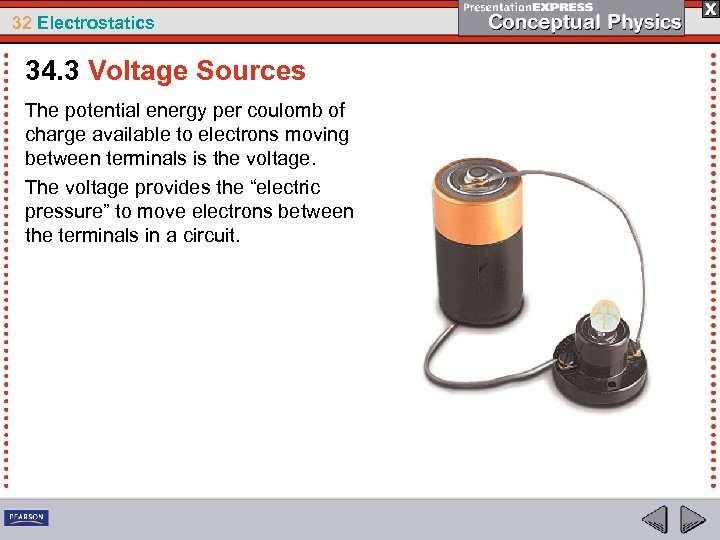 32 Electrostatics

PresentationEXPRESS
Conceptual Physics

X

34.3 Voltage Sources

The potential energy per coulomb of charge available to electrons moving between terminals is the voltage.

The voltage provides the “electric pressure” to move electrons between the terminals in a circuit.

PEARSON